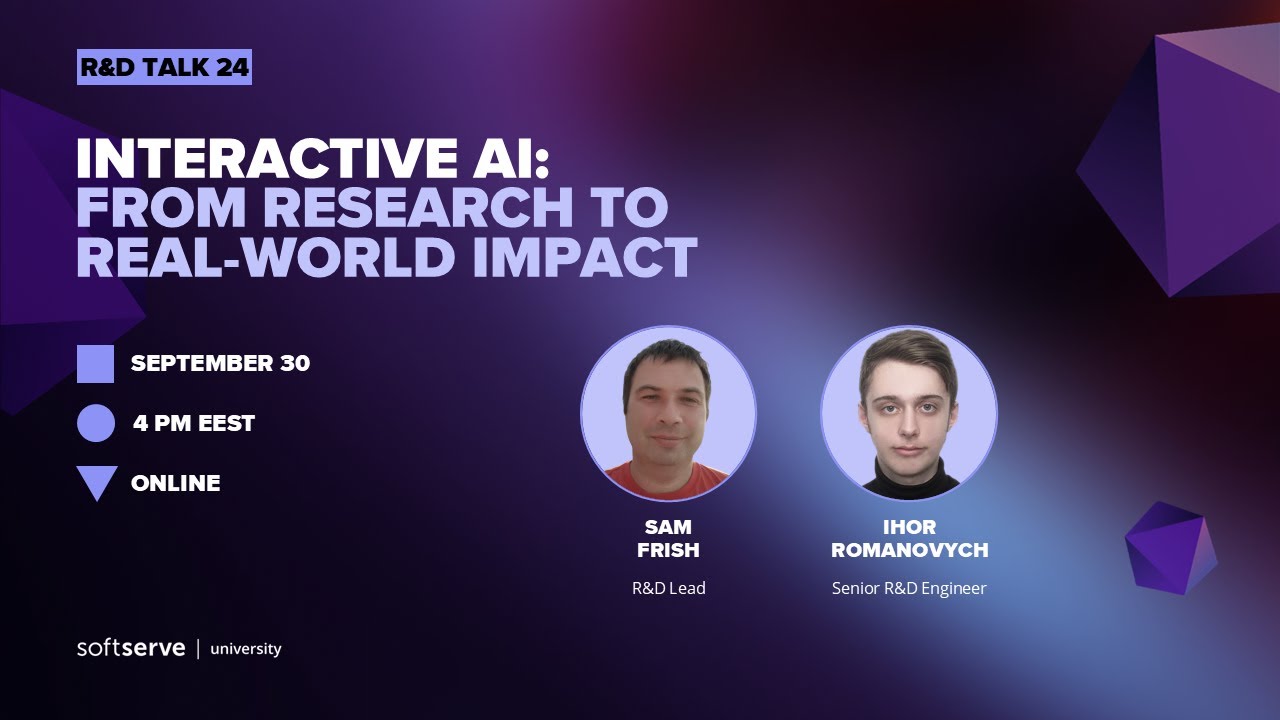 R&D TALK 24

INTERACTIVE AI: FROM RESEARCH TO REAL-WORLD IMPACT

SEPTEMBER 30

4 PM EEST

ONLINE

SAM FRISH
R&D Lead

IHOR ROMANOVYCH
Senior R&D Engineer

softserve | university